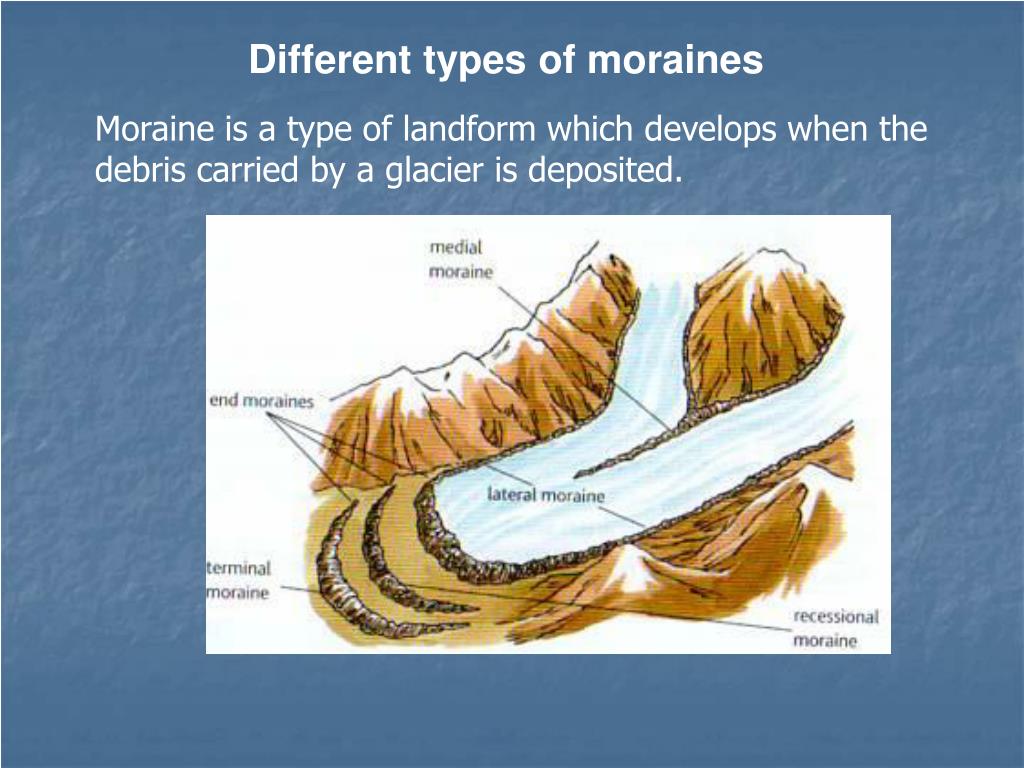 Different types of moraines

Moraine is a type of landform which develops when the debris carried by a glacier is deposited.

medial moraine

end moraines

lateral moraine

terminal moraine

recessional moraine